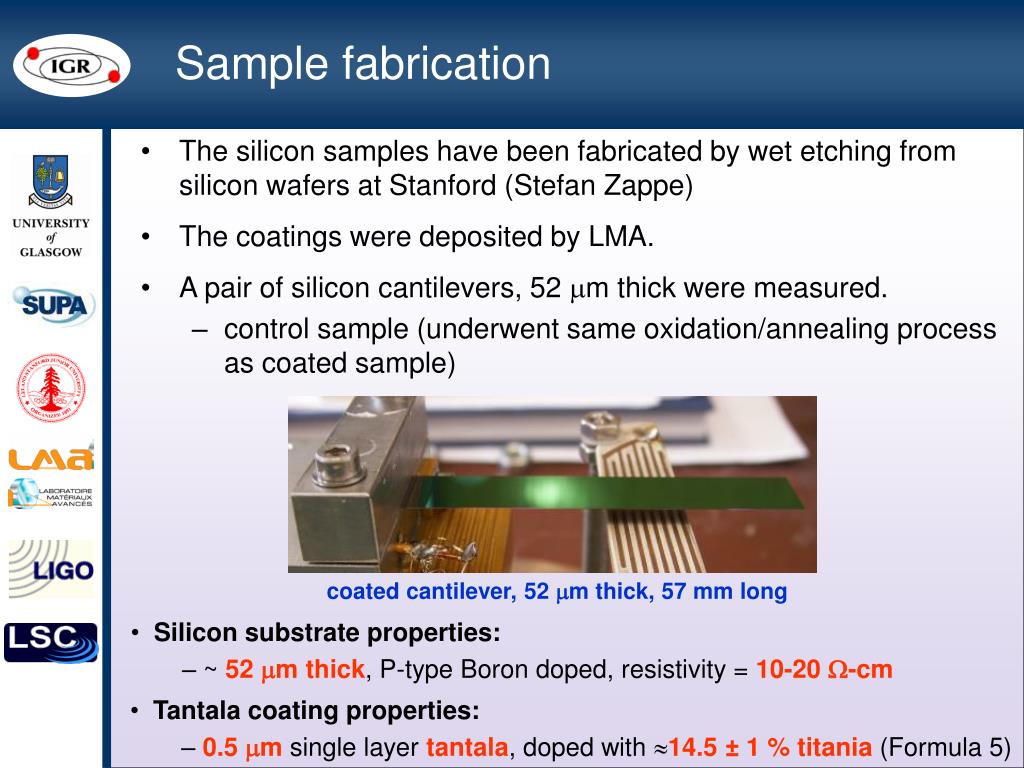 IGR

Sample fabrication

UNIVERSITY of GLASGOW

SUPA

LMA LABORATOIRE MATÉRIAUX AVANCÉS

LIGO

LSC

• The silicon samples have been fabricated by wet etching from silicon wafers at Stanford (Stefan Zappe)

• The coatings were deposited by LMA.

• A pair of silicon cantilevers, 52 $\mu$m thick were measured.

– control sample (underwent same oxidation/annealing process as coated sample)

coated cantilever, 52 $\mu$m thick, 57 mm long

• Silicon substrate properties:

– ~ 52 $\mu$m thick, P-type Boron doped, resistivity = 10-20 $\Omega$-cm

• Tantala coating properties:

– 0.5 $\mu$m single layer tantala, doped with $\approx$14.5 ± 1 % titania (Formula 5)